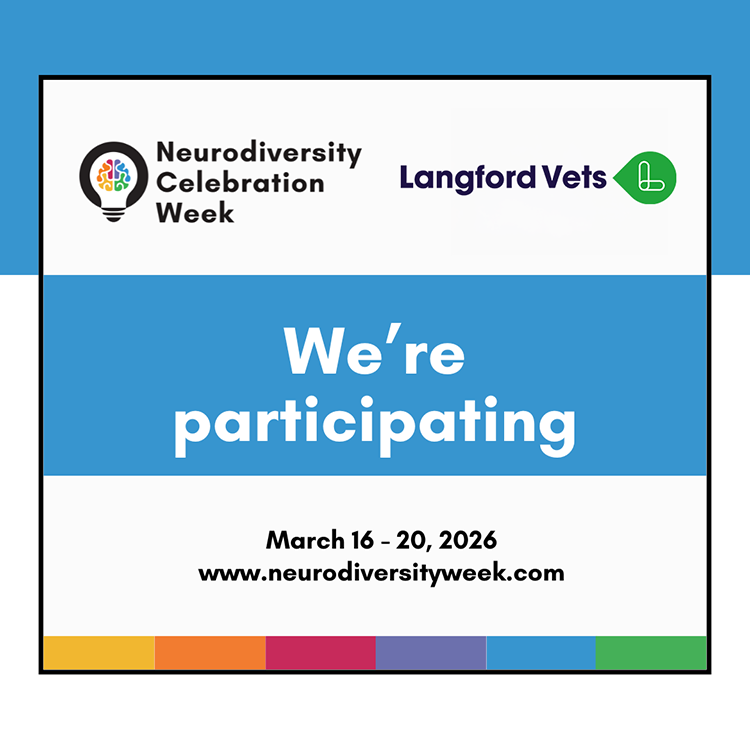 Neurodiversity Celebration Week

Langford Vets

We're participating

March 16 - 20, 2026
www.neurodiversityweek.com